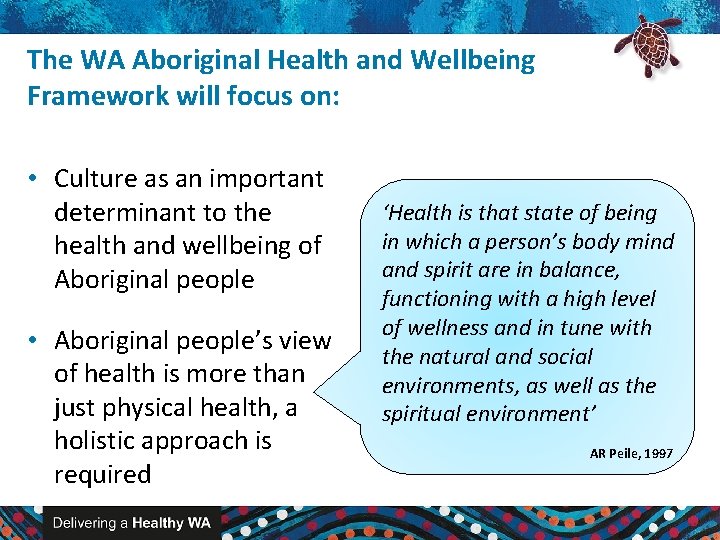 The WA Aboriginal Health and Wellbeing Framework will focus on:

• Culture as an important determinant to the health and wellbeing of Aboriginal people

• Aboriginal people's view of health is more than just physical health, a holistic approach is required

'Health is that state of being in which a person's body mind and spirit are in balance, functioning with a high level of wellness and in tune with the natural and social environments, as well as the spiritual environment'

AR Peile, 1997

Delivering a Healthy WA